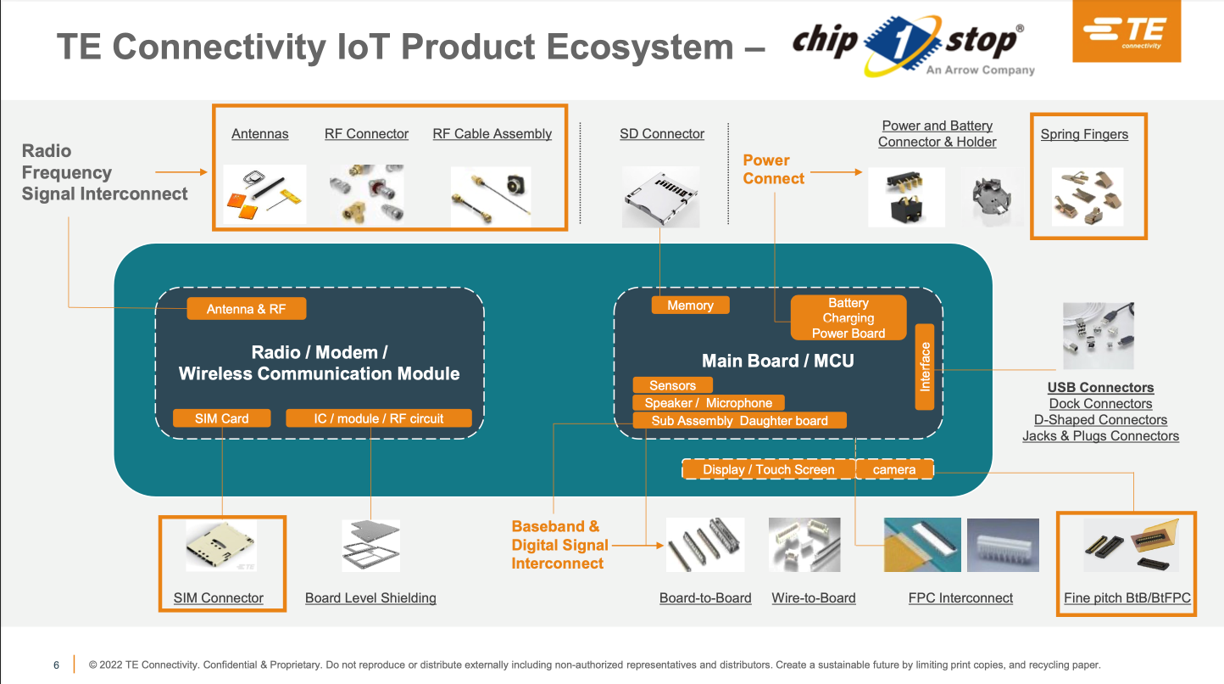 TE Connectivity IoT Product Ecosystem – chip 1 stop®
An Arrow Company

TE connectivity

Radio Frequency Signal Interconnect

Antennas

RF Connector

RF Cable Assembly

SD Connector

Power Connect

Power and Battery Connector & Holder

Spring Fingers

Antenna & RF

Radio / Modem / Wireless Communication Module

SIM Card

IC / module / RF circuit

Memory

Battery Charging Power Board

Main Board / MCU

Interface

Sensors

Speaker / Microphone

Sub Assembly Daughter board

Display / Touch Screen

camera

USB Connectors
Dock Connectors
D-Shaped Connectors
Jacks & Plugs Connectors

SIM Connector

Board Level Shielding

Baseband & Digital Signal Interconnect

Board-to-Board

Wire-to-Board

FPC Interconnect

Fine pitch BtB/BtFPC

6 © 2022 TE Connectivity. Confidential & Proprietary. Do not reproduce or distribute externally including non-authorized representatives and distributors. Create a sustainable future by limiting print copies, and recycling paper.